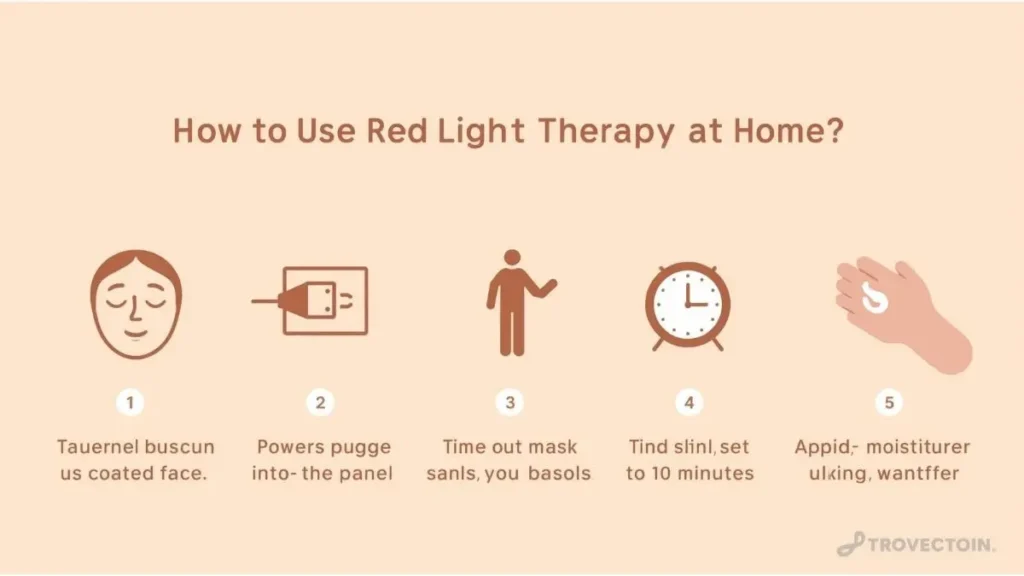 How to Use Red Light Therapy at Home?

1
Tauernel buscun us coated face.

2
Powers pugge into- the panel

3
Time out mask sanls, you basols

4
Tind slinl, set to 10 minutes

5
Appid;- moistiturer ulking, wantffer

TROVECTOIN.